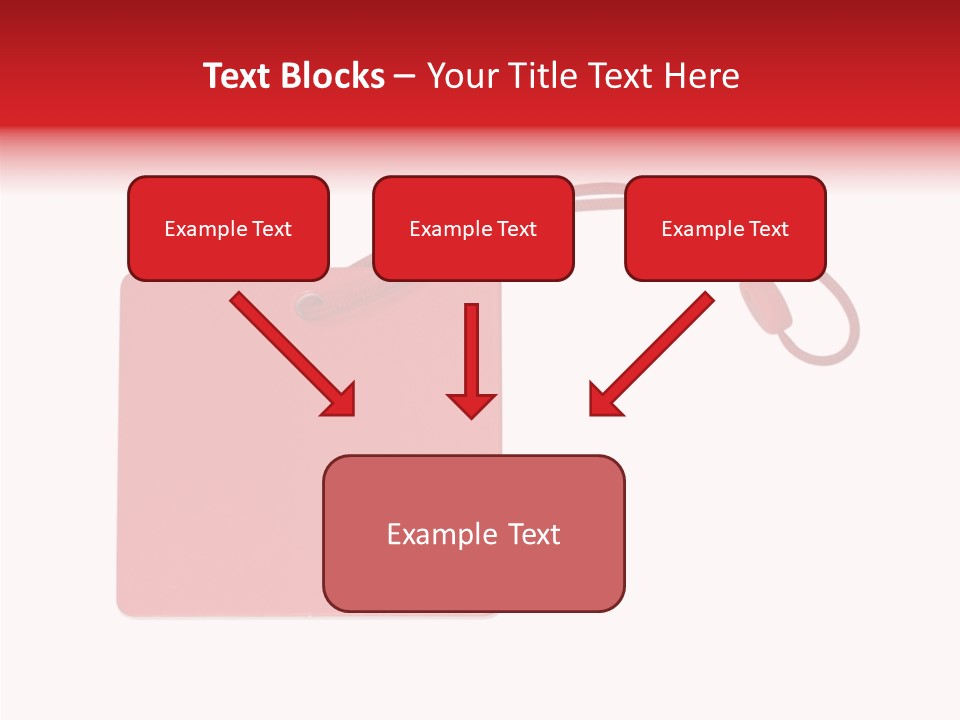 Text Blocks – Your Title Text Here

Example Text

Example Text

Example Text

Example Text